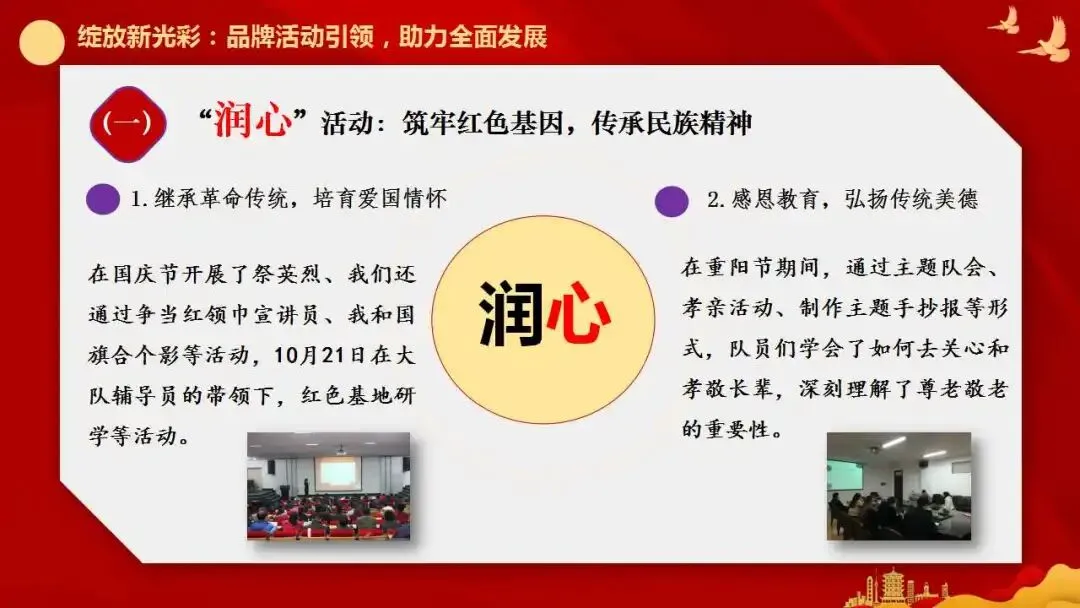 绽放新光彩：品牌活动引领，助力全面发展

(一) “润心”活动：筑牢红色基因，传承民族精神

1. 继承革命传统，培育爱国情怀

在国庆节开展了祭英烈、我们还通过争当红领巾宣讲员、我和国旗合个影等活动，10月21日在大队辅导员的带领下，红色基地研学等活动。

润心

2. 感恩教育，弘扬传统美德

在重阳节期间，通过主题队会、孝亲活动、制作主题手抄报等形式，队员们学会了如何去关心和孝敬长辈，深刻理解了尊老敬老的重要性。